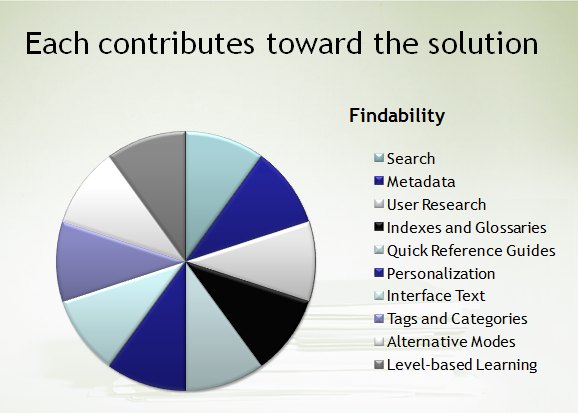 Each contributes toward the solution

Findability

Search
Metadata
User Research
Indexes and Glossaries
Quick Reference Guides
Personalization
Interface Text
Tags and Categories
Alternative Modes
Level-based Learning